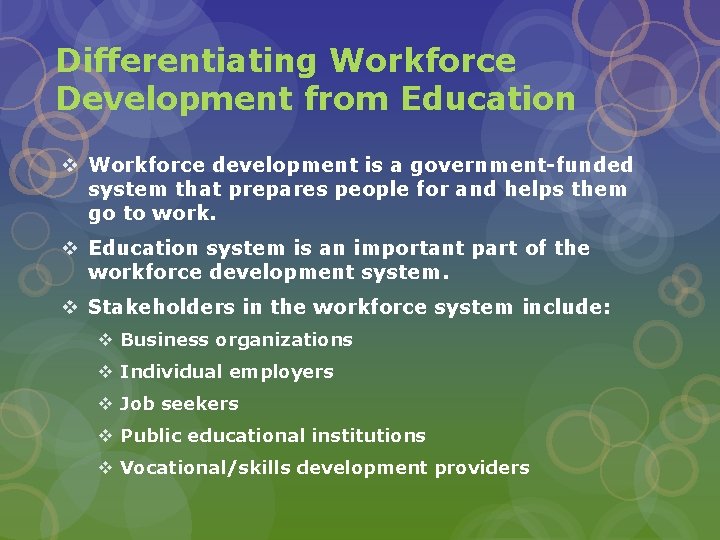 Differentiating Workforce Development from Education

❖ Workforce development is a government-funded system that prepares people for and helps them go to work.

❖ Education system is an important part of the workforce development system.

❖ Stakeholders in the workforce system include:

❖ Business organizations

❖ Individual employers

❖ Job seekers

❖ Public educational institutions

❖ Vocational/skills development providers